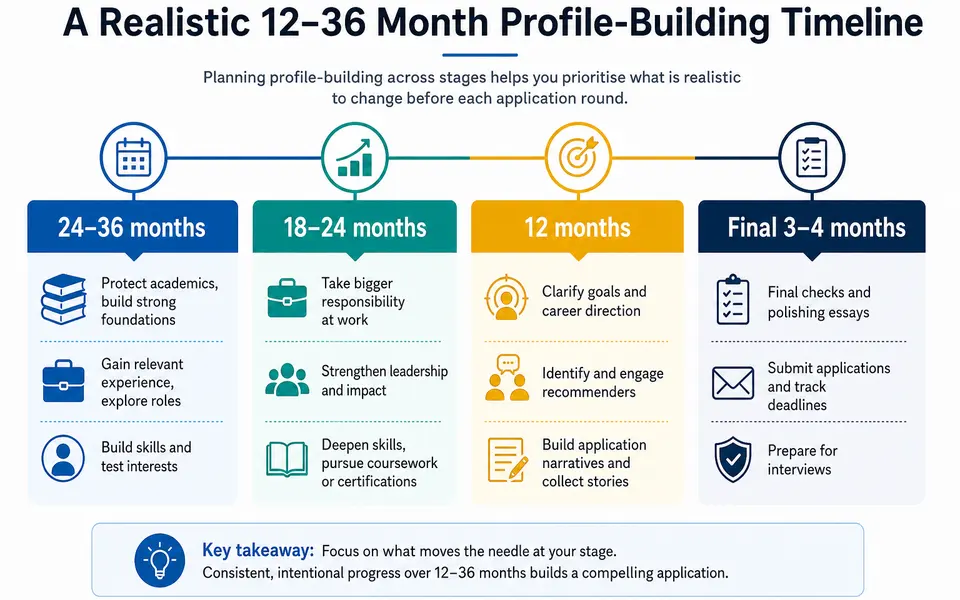 A Realistic 12–36 Month Profile-Building Timeline

Planning profile-building across stages helps you prioritise what is realistic to change before each application round.

24–36 months

Protect academics, build strong foundations

Gain relevant experience, explore roles

Build skills and test interests

18–24 months

Take bigger responsibility at work

Strengthen leadership and impact

Deepen skills, pursue coursework or certifications

12 months

Clarify goals and career direction

Identify and engage recommenders

Build application narratives and collect stories

Final 3–4 months

Final checks and polishing essays

Submit applications and track deadlines

Prepare for interviews

Key takeaway: Focus on what moves the needle at your stage. Consistent, intentional progress over 12–36 months builds a compelling application.